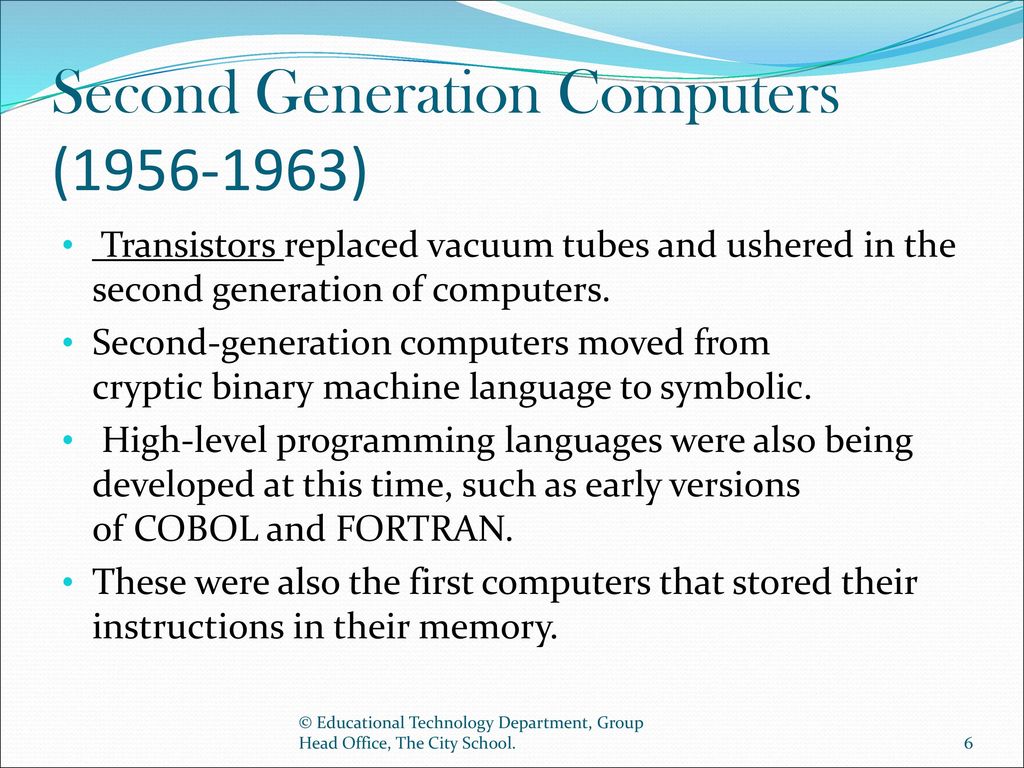 Second Generation Computers (1956-1963)

• Transistors replaced vacuum tubes and ushered in the second generation of computers.
• Second-generation computers moved from cryptic binary machine language to symbolic.
• High-level programming languages were also being developed at this time, such as early versions of COBOL and FORTRAN.
• These were also the first computers that stored their instructions in their memory.

© Educational Technology Department, Group Head Office, The City School.

6